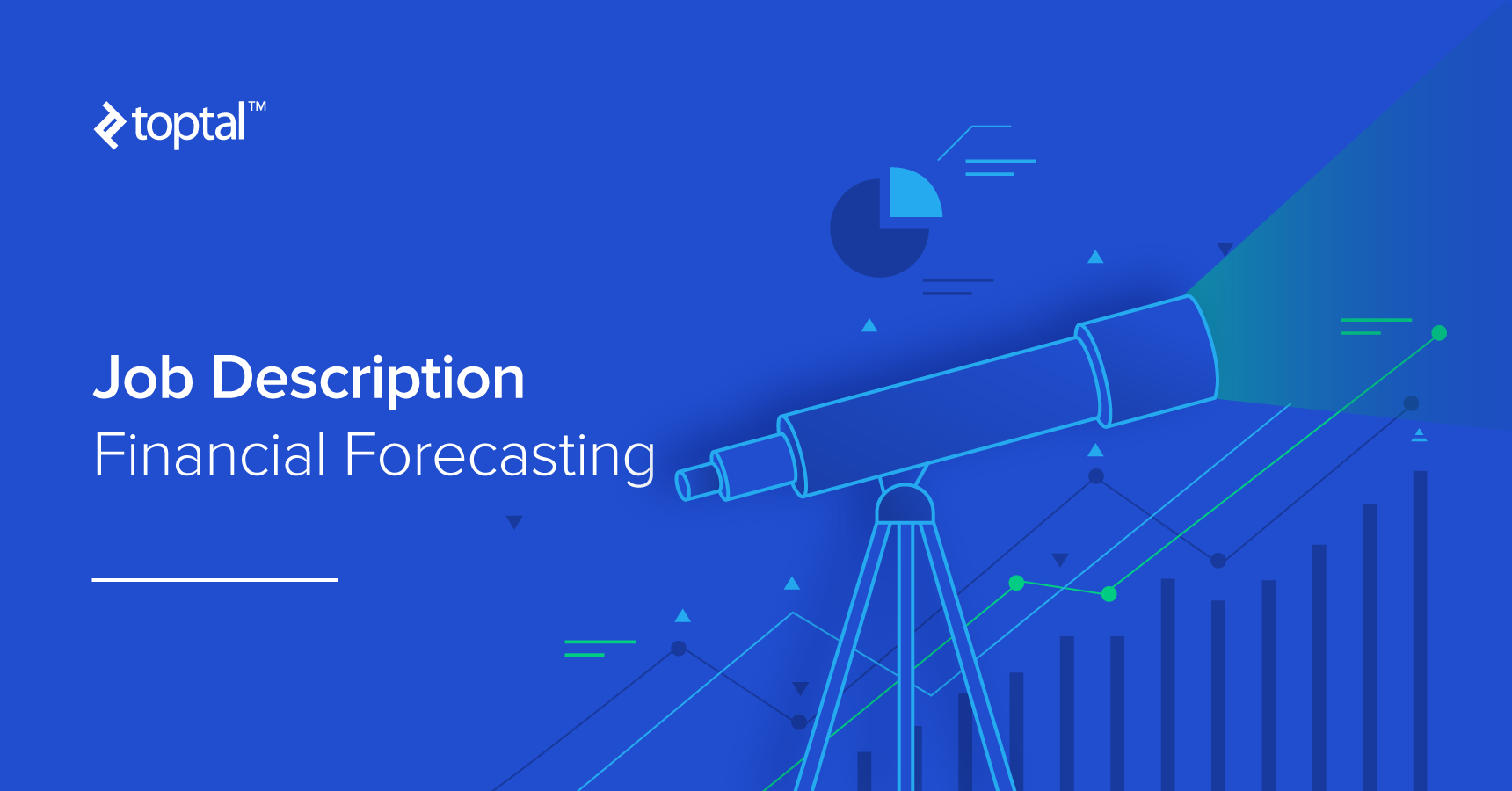 toptal™

Job Description
Financial Forecasting